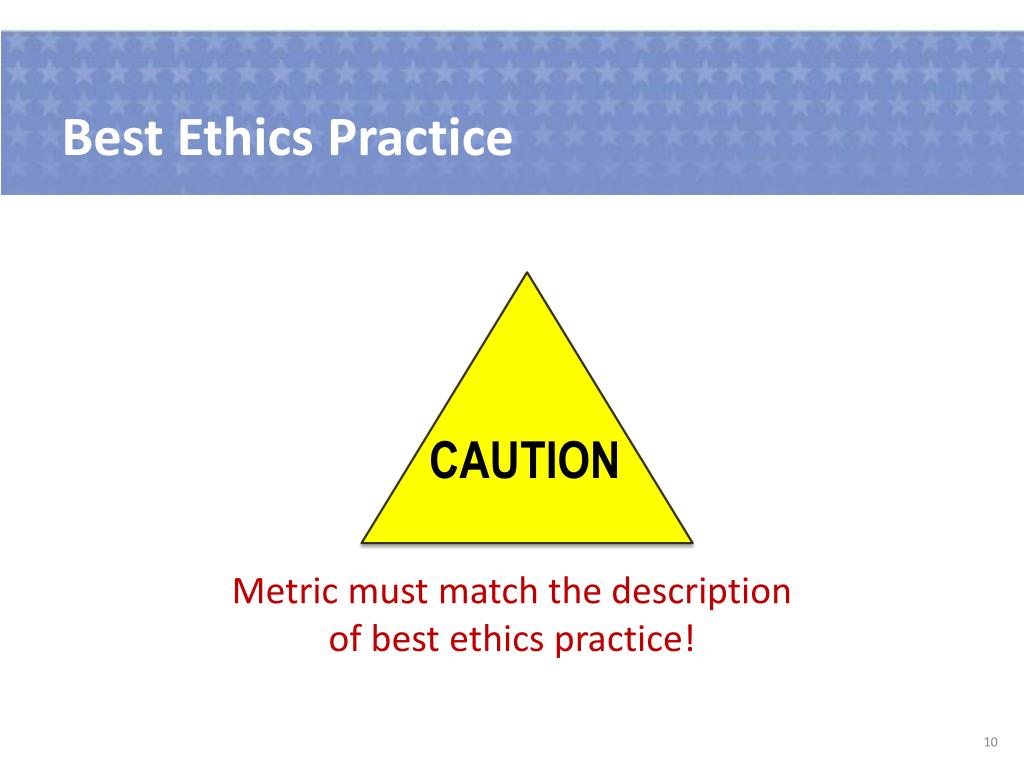 Best Ethics Practice

CAUTION

Metric must match the description of best ethics practice!

10